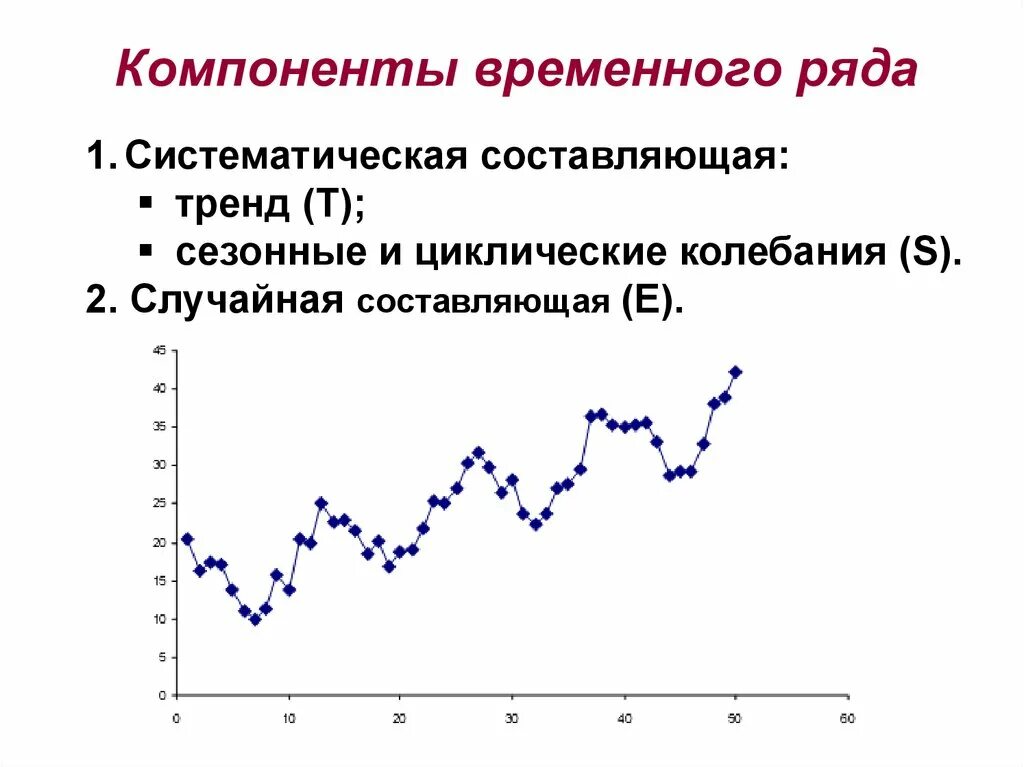 Компоненты временного ряда

1. Систематическая составляющая:
▪ тренд (T);
▪ сезонные и циклические колебания (S).
2. Случайная составляющая (E).

45
40
35
30
25
20
15
10
5
0
0
10
20
30
40
50
60